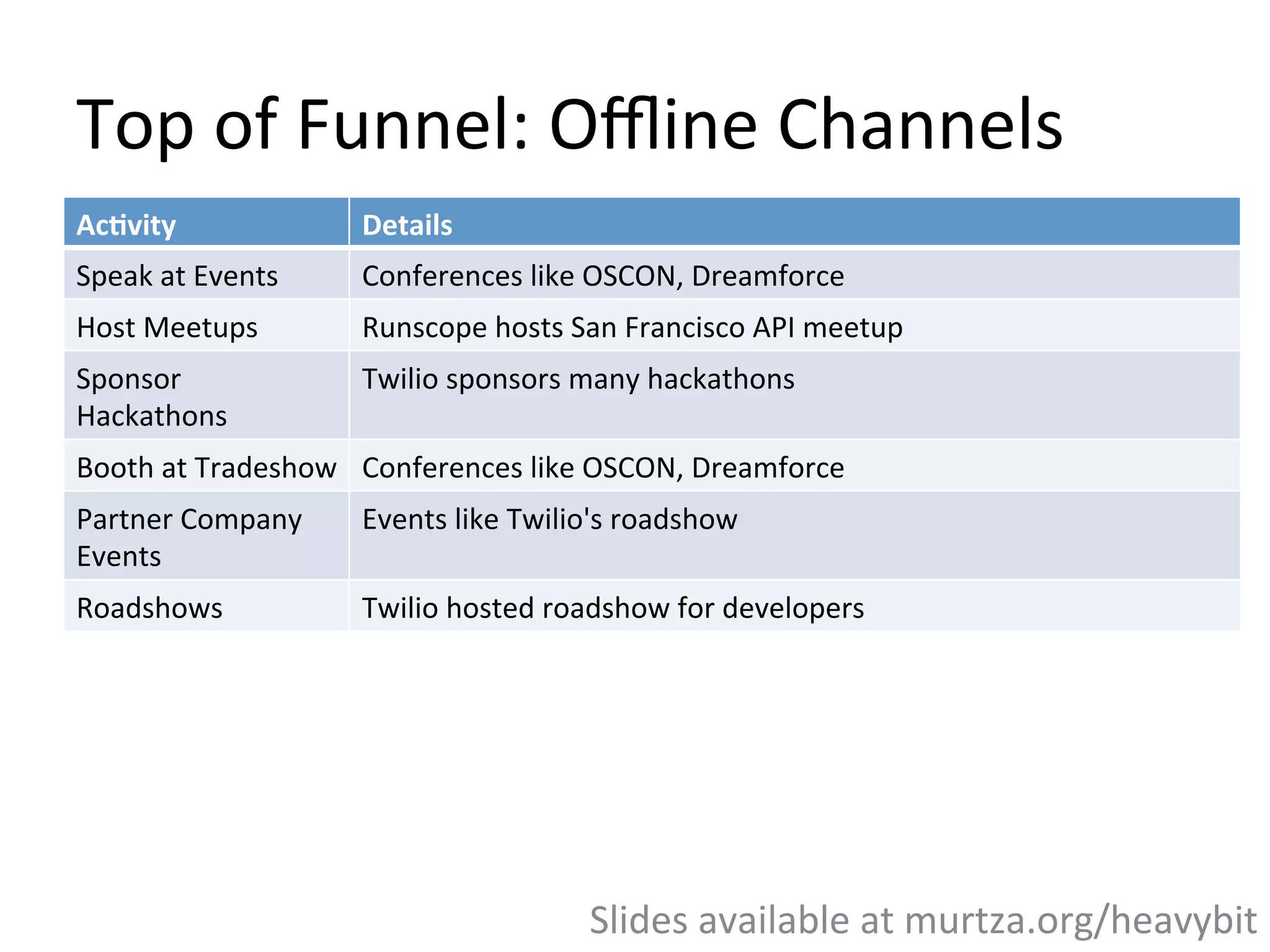 Top of Funnel: Offline Channels

| Activity | Details |
|---|---|
| Speak at Events | Conferences like OSCON, Dreamforce |
| Host Meetups | Runscope hosts San Francisco API meetup |
| Sponsor Hackathons | Twilio sponsors many hackathons |
| Booth at Tradeshow | Conferences like OSCON, Dreamforce |
| Partner Company Events | Events like Twilio's roadshow |
| Roadshows | Twilio hosted roadshow for developers |

Slides available at murtza.org/heavybit